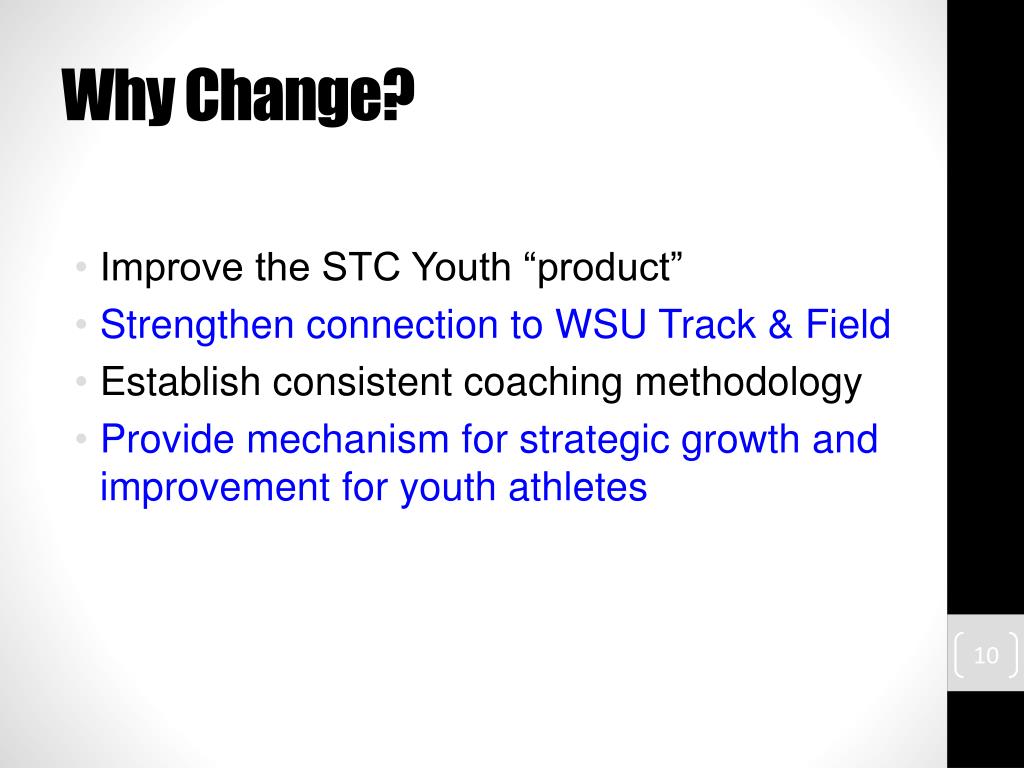 Why Change?

• Improve the STC Youth “product”
• Strengthen connection to WSU Track & Field
• Establish consistent coaching methodology
• Provide mechanism for strategic growth and improvement for youth athletes

10